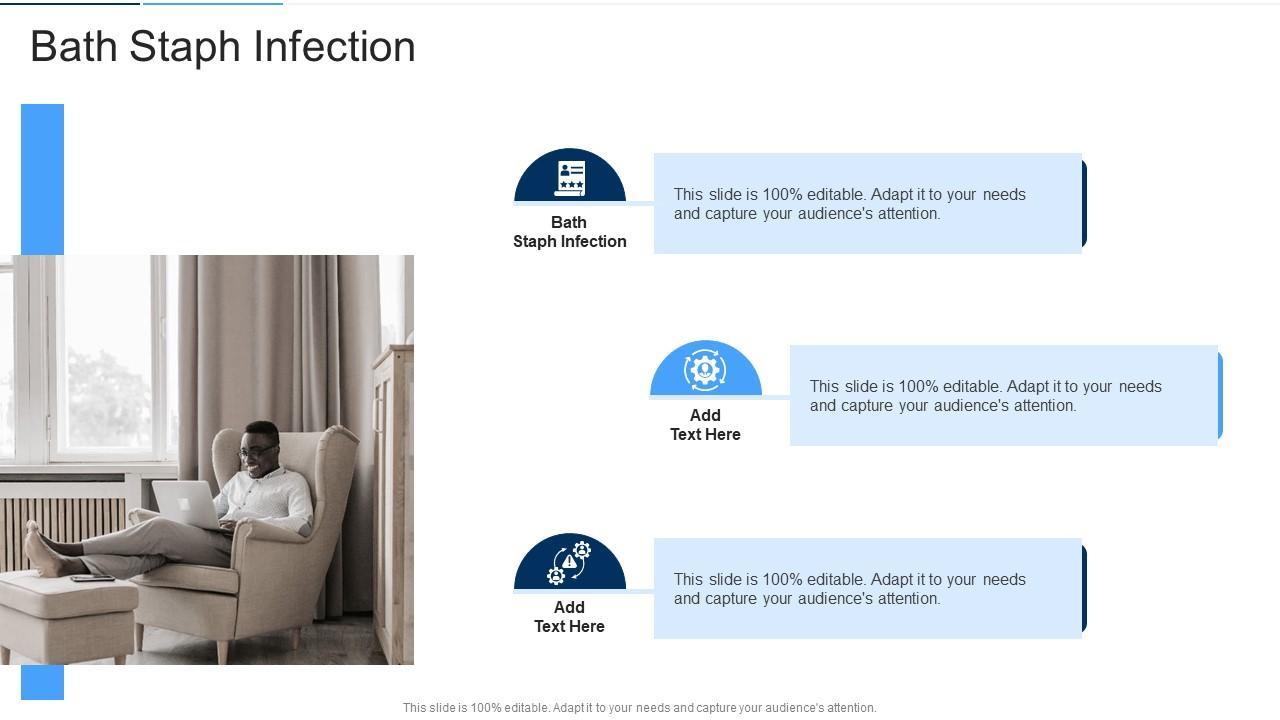 Bath Staph Infection

Bath Staph Infection

This slide is 100% editable. Adapt it to your needs and capture your audience's attention.

Add Text Here

This slide is 100% editable. Adapt it to your needs and capture your audience's attention.

Add Text Here

This slide is 100% editable. Adapt it to your needs and capture your audience's attention.

This slide is 100% editable. Adapt it to your needs and capture your audience's attention.